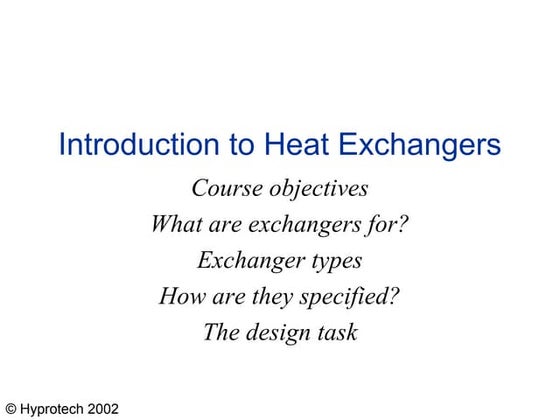 Introduction to Heat Exchangers

Course objectives
What are exchangers for?
Exchanger types
How are they specified?
The design task

© Hyprotech 2002